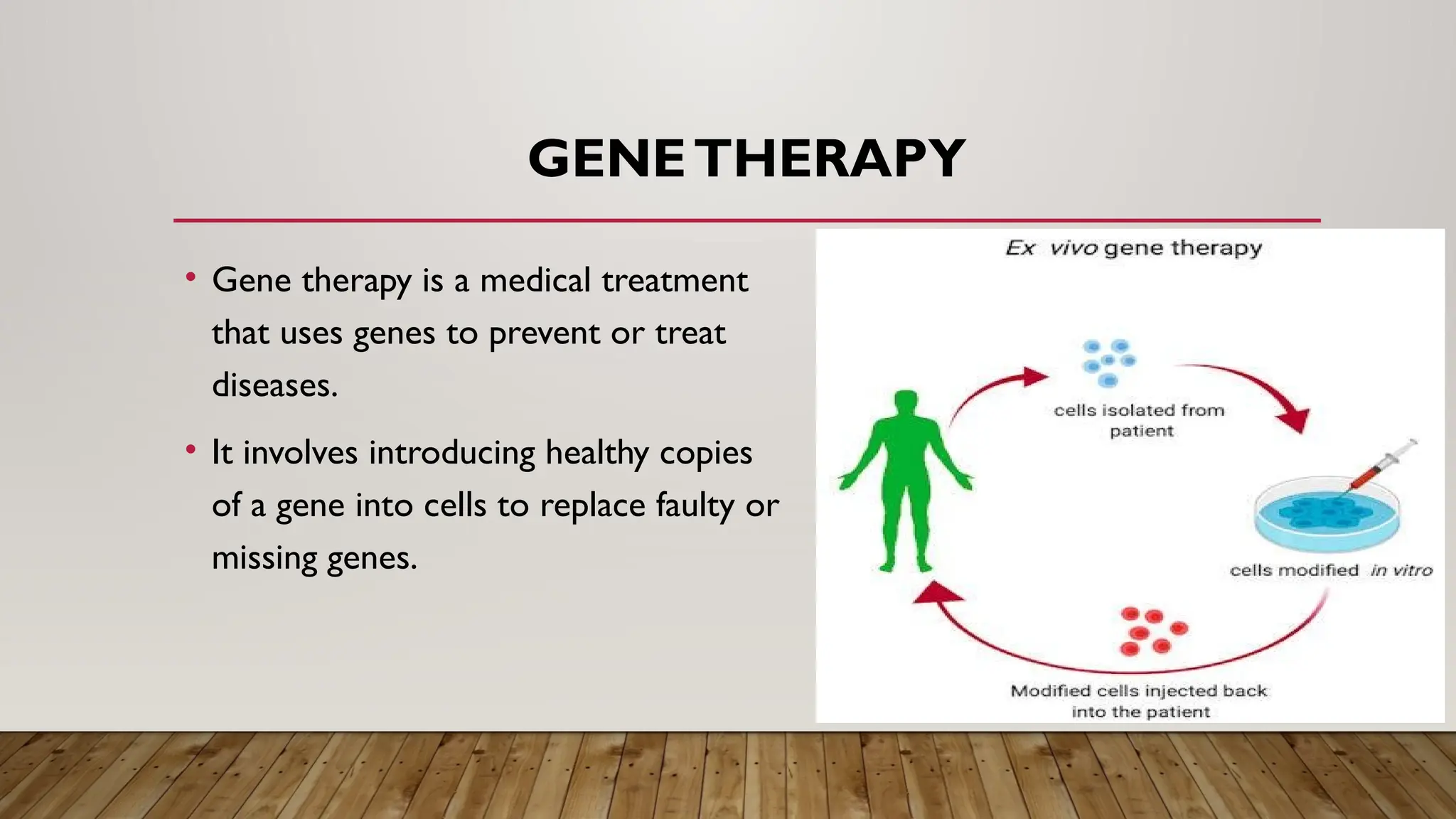 GENE THERAPY

• Gene therapy is a medical treatment that uses genes to prevent or treat diseases.

• It involves introducing healthy copies of a gene into cells to replace faulty or missing genes.

Ex vivo gene therapy

cells isolated from patient

cells modified in vitro

Modified cells injected back into the patient